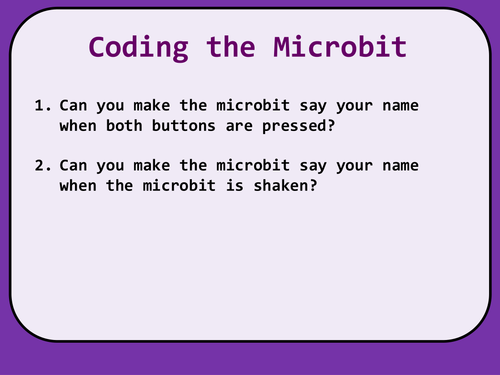 Coding the Microbit

1. Can you make the microbit say your name when both buttons are pressed?

2. Can you make the microbit say your name when the microbit is shaken?